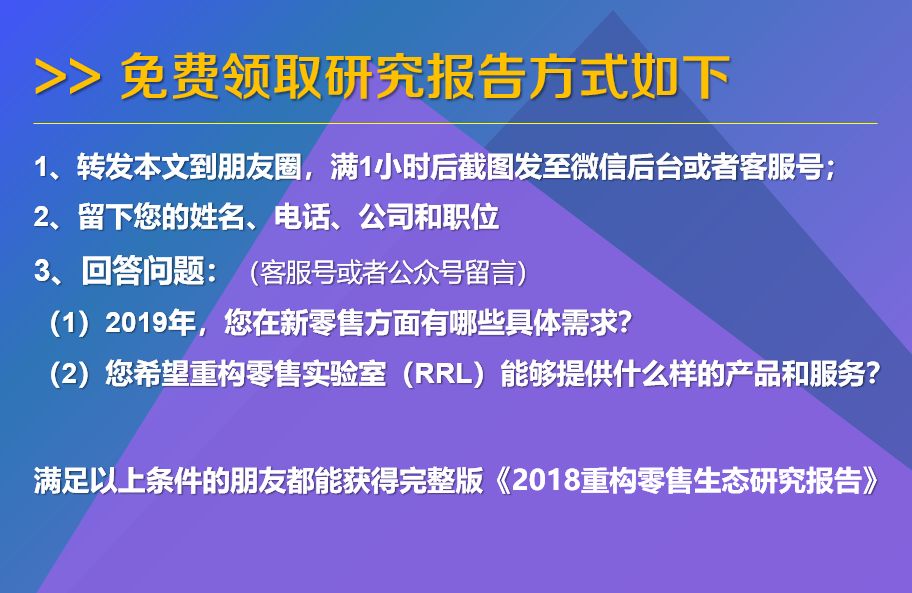 >> 免费领取研究报告方式如下

1、转发本文到朋友圈，满1小时后截图发至微信后台或者客服号；

2、留下您的姓名、电话、公司和职位

3、回答问题：（客服号或者公众号留言）

（1）2019年，您在新零售方面有哪些具体需求？

（2）您希望重构零售实验室（RRL）能够提供什么样的产品和服务？

满足以上条件的朋友都能获得完整版《2018重构零售生态研究报告》